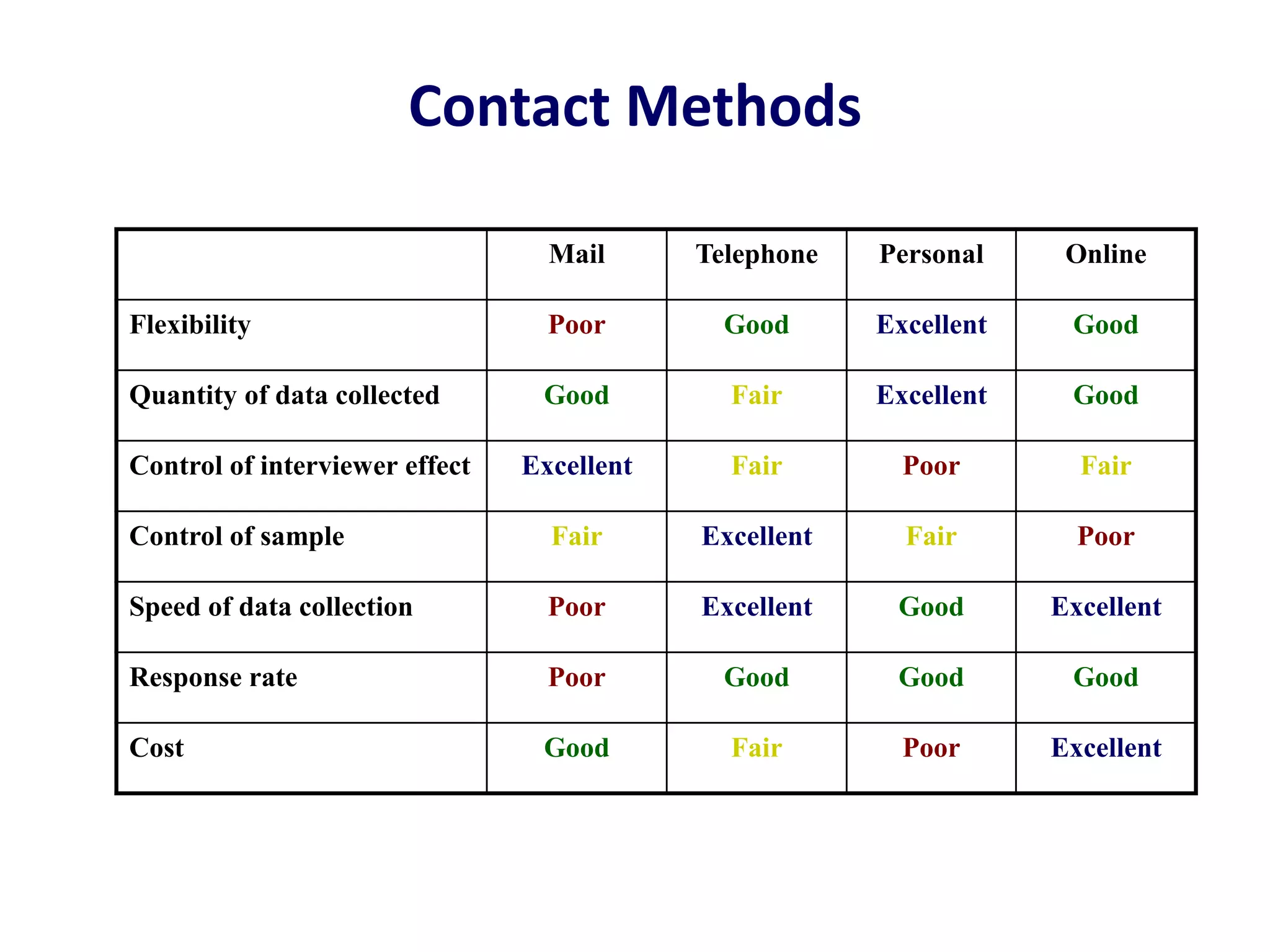 Contact Methods

| | Mail | Telephone | Personal | Online |
|---|---|---|---|---|
| Flexibility | Poor | Good | Excellent | Good |
| Quantity of data collected | Good | Fair | Excellent | Good |
| Control of interviewer effect | Excellent | Fair | Poor | Fair |
| Control of sample | Fair | Excellent | Fair | Poor |
| Speed of data collection | Poor | Excellent | Good | Excellent |
| Response rate | Poor | Good | Good | Good |
| Cost | Good | Fair | Poor | Excellent |